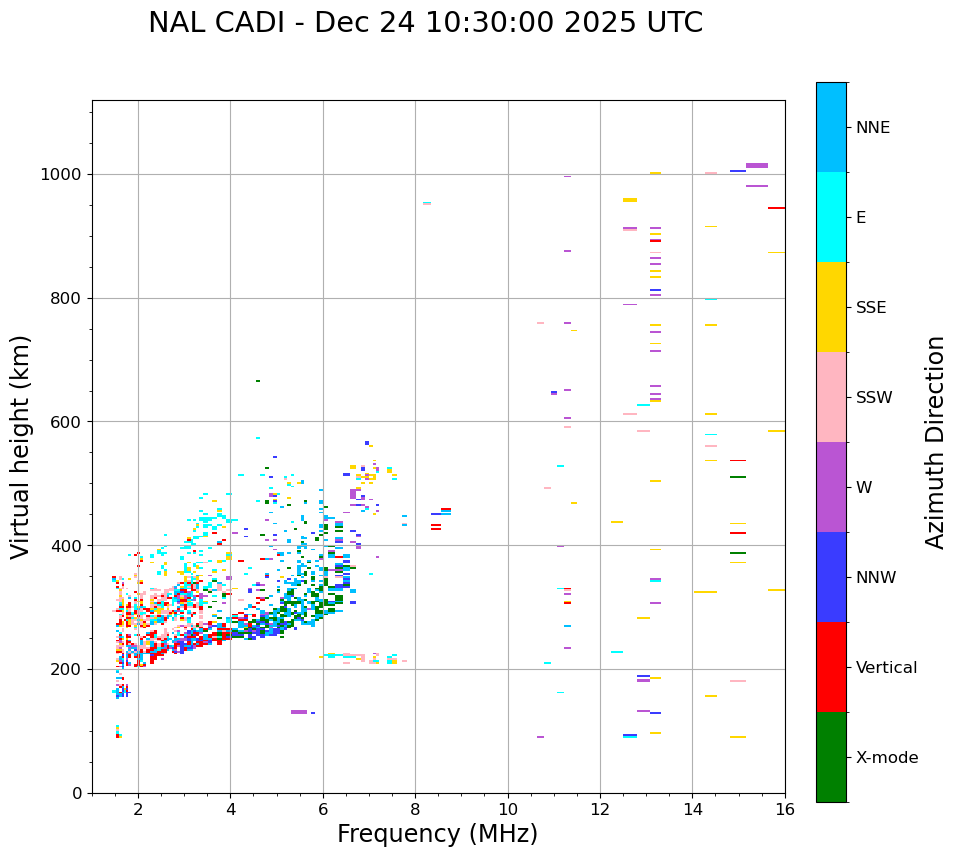 NAL CADI - Dec 24 10:30:00 2025 UTC

Virtual height (km)

1000
800
600
400
200
0

2
4
6
8
10
12
14
16

Frequency (MHz)

NNE
E
SSE
SSW
W
NNW
Vertical
X-mode

Azimuth Direction